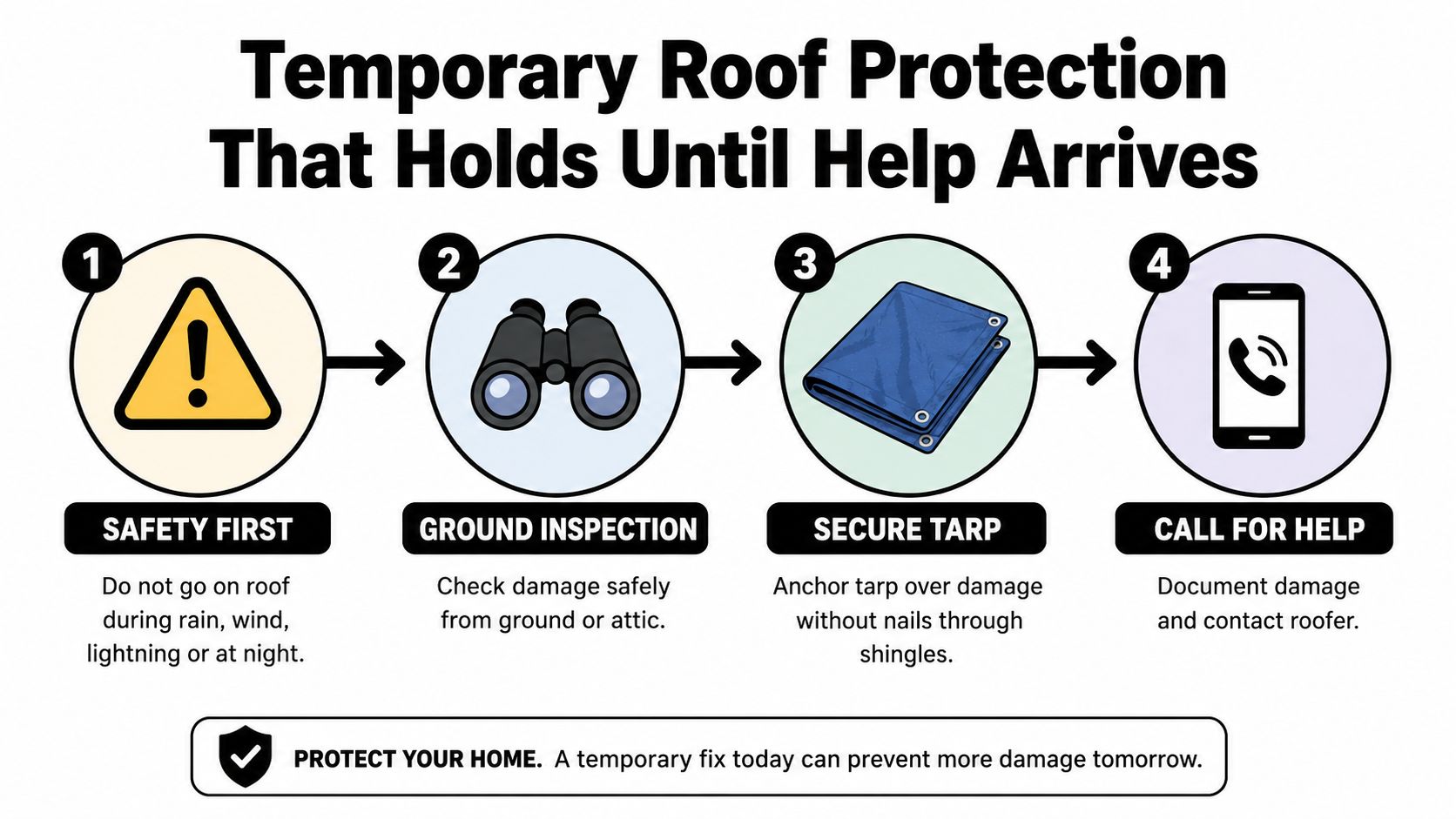 Temporary Roof Protection That Holds Until Help Arrives

1

SAFETY FIRST

Do not go on roof during rain, wind, lightning or at night.

2

GROUND INSPECTION

Check damage safely from ground or attic.

3

SECURE TARP

Anchor tarp over damage without nails through shingles.

4

CALL FOR HELP

Document damage and contact roofer.

PROTECT YOUR HOME. A temporary fix today can prevent more damage tomorrow.